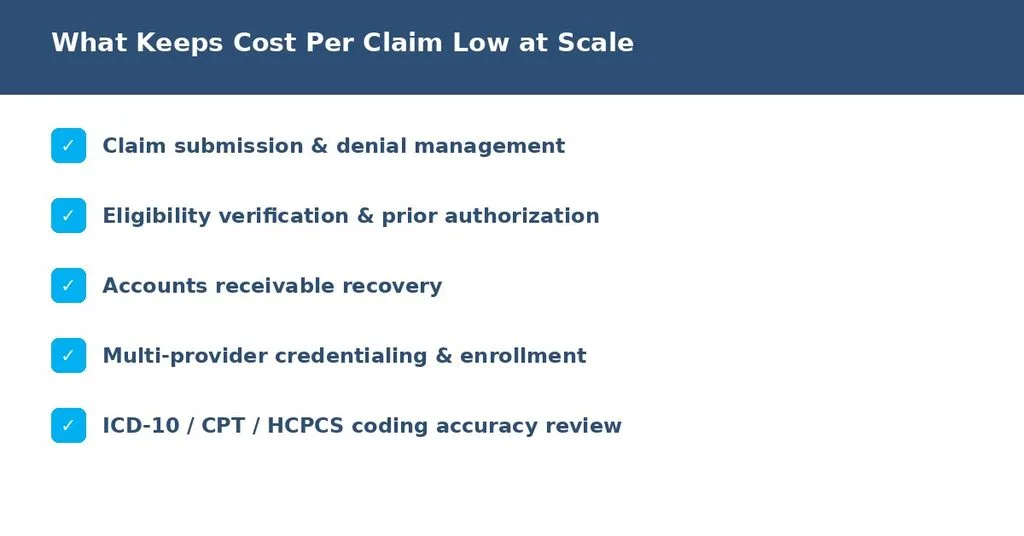 What Keeps Cost Per Claim Low at Scale

✓ Claim submission & denial management

✓ Eligibility verification & prior authorization

✓ Accounts receivable recovery

✓ Multi-provider credentialing & enrollment

✓ ICD-10 / CPT / HCPCS coding accuracy review